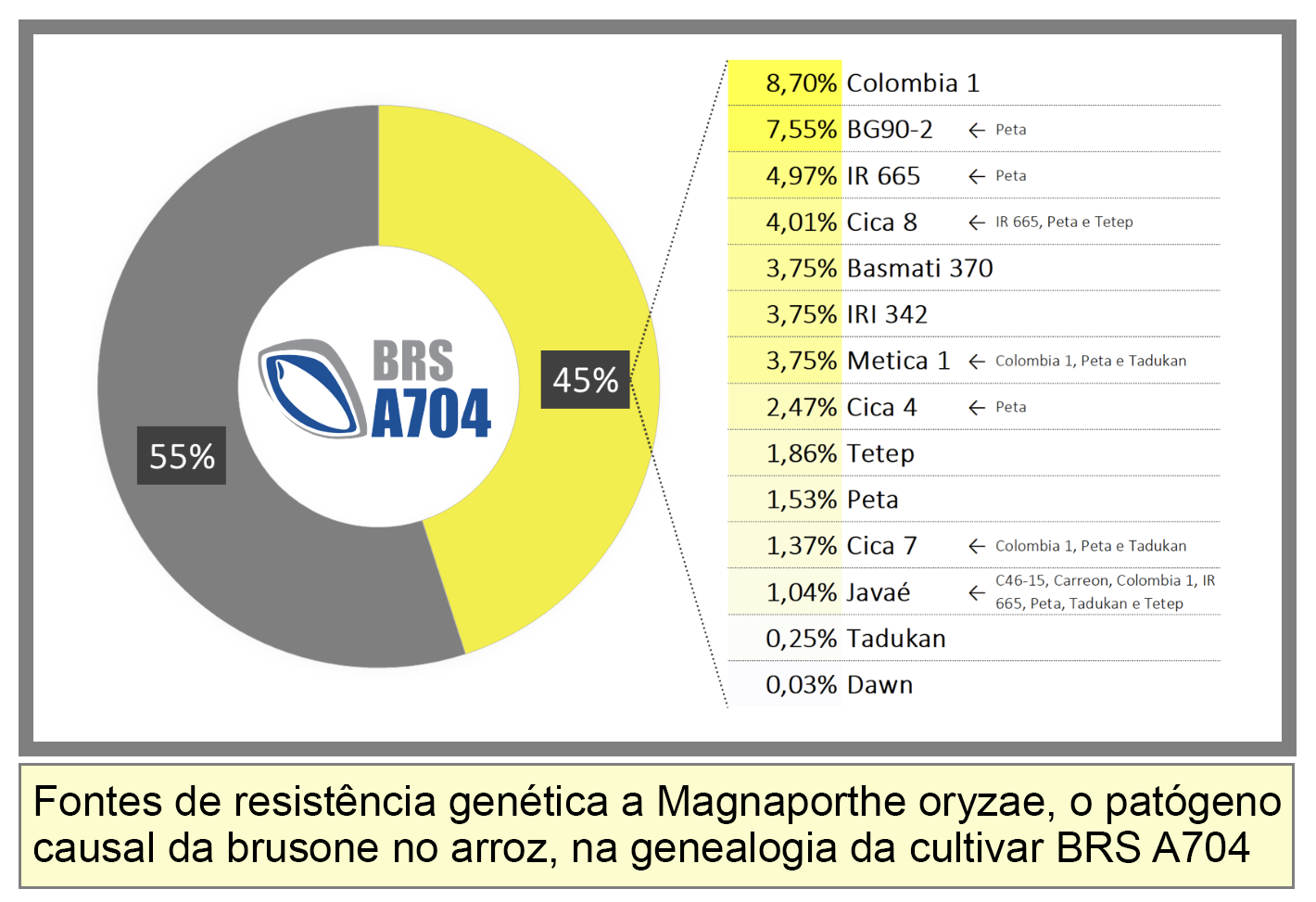 BRS A704

55%

45%

| | | |
|---|---|---|
| 8,70% | Colombia 1 | |
| 7,55% | BG90-2 | ← Peta |
| 4,97% | IR 665 | ← Peta |
| 4,01% | Cica 8 | ← IR 665, Peta e Tetep |
| 3,75% | Basmati 370 | |
| 3,75% | IRI 342 | |
| 3,75% | Metica 1 | ← Colombia 1, Peta e Tadukan |
| 2,47% | Cica 4 | ← Peta |
| 1,86% | Tetep | |
| 1,53% | Peta | |
| 1,37% | Cica 7 | ← Colombia 1, Peta e Tadukan |
| 1,04% | Javaé | ← C46-15, Carreon, Colombia 1, IR 665, Peta, Tadukan e Tetep |
| 0,25% | Tadukan | |
| 0,03% | Dawn | |

Fontes de resistência genética a Magnaporthe oryzae, o patógeno causal da brusone no arroz, na genealogia da cultivar BRS A704